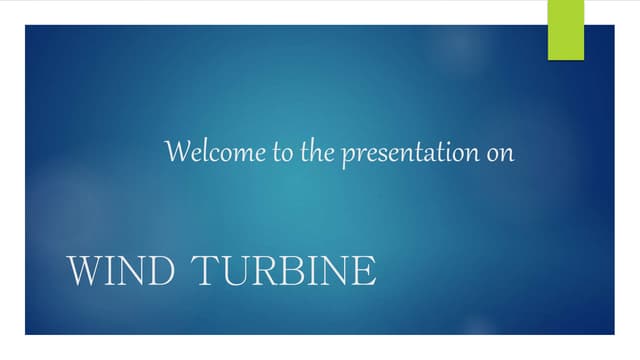 Welcome to the presentation on

WIND TURBINE